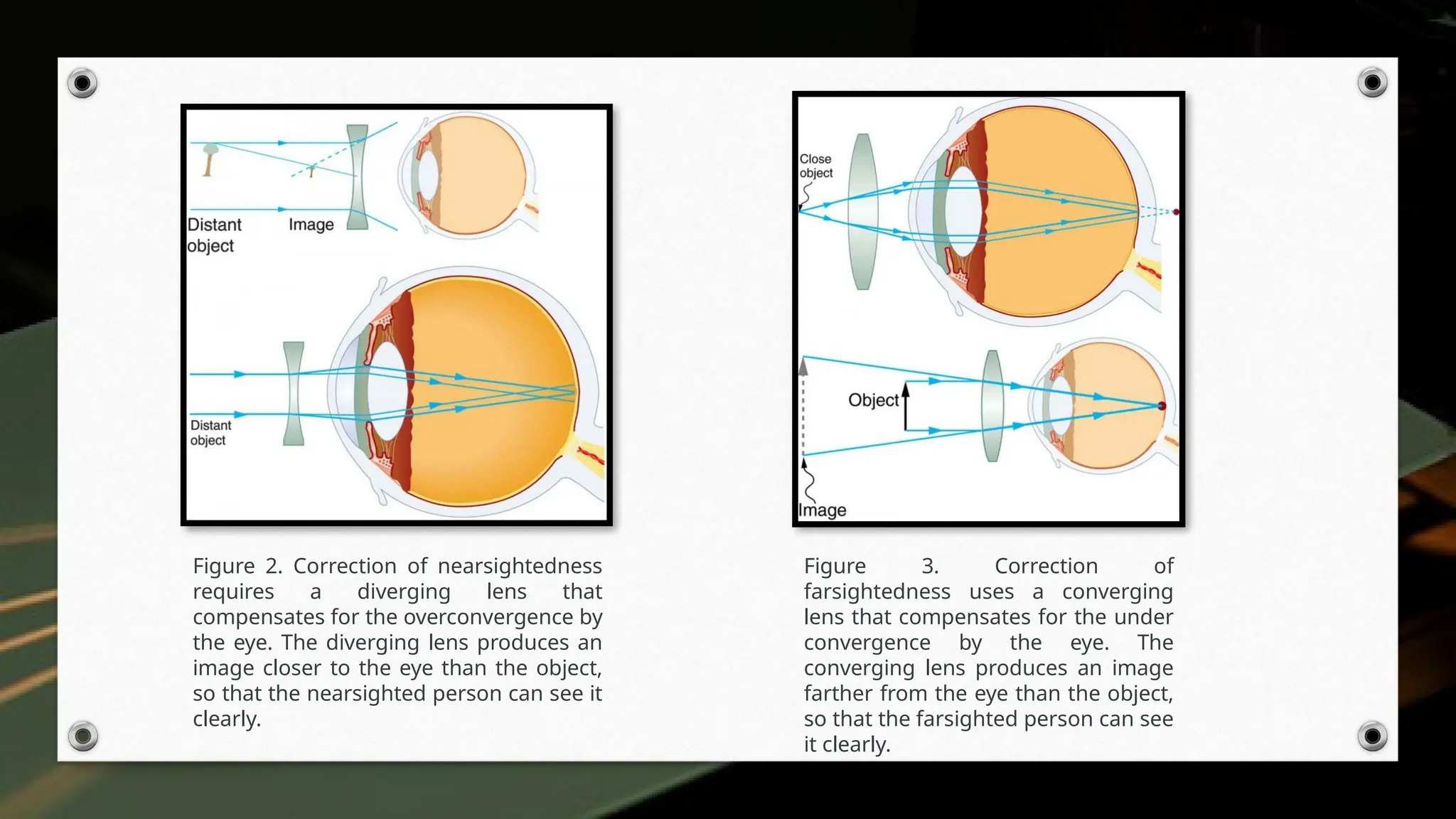 Distant object

Image

Distant object

Figure 2. Correction of nearsightedness requires a diverging lens that compensates for the overconvergence by the eye. The diverging lens produces an image closer to the eye than the object, so that the nearsighted person can see it clearly.

Close object

Object

Image

Figure 3. Correction of farsightedness uses a converging lens that compensates for the under convergence by the eye. The converging lens produces an image farther from the eye than the object, so that the farsighted person can see it clearly.